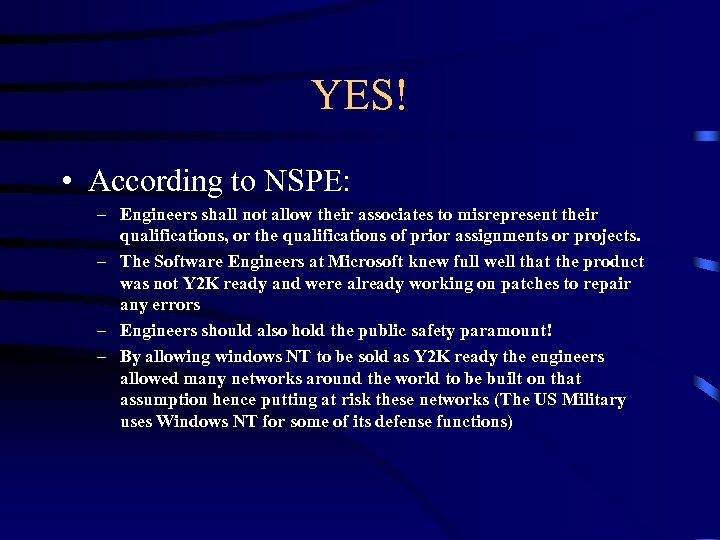 YES!

• According to NSPE:

– Engineers shall not allow their associates to misrepresent their qualifications, or the qualifications of prior assignments or projects.

– The Software Engineers at Microsoft knew full well that the product was not Y2K ready and were already working on patches to repair any errors

– Engineers should also hold the public safety paramount!

– By allowing windows NT to be sold as Y2K ready the engineers allowed many networks around the world to be built on that assumption hence putting at risk these networks (The US Military uses Windows NT for some of its defense functions)